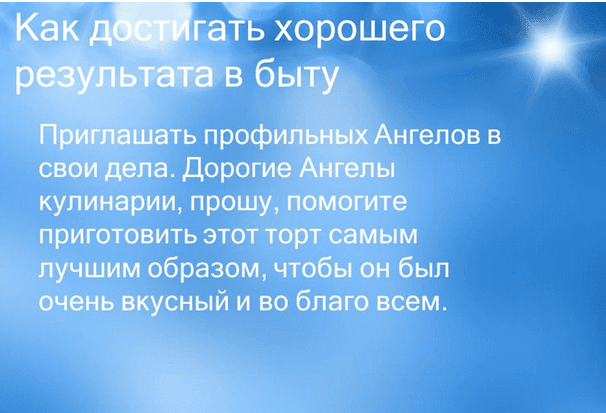 Как достигать хорошего результата в быту

Приглашать профильных Ангелов в свои дела. Дорогие Ангелы кулинарии, прошу, помогите приготовить этот торт самым лучшим образом, чтобы он был очень вкусный и во благо всем.